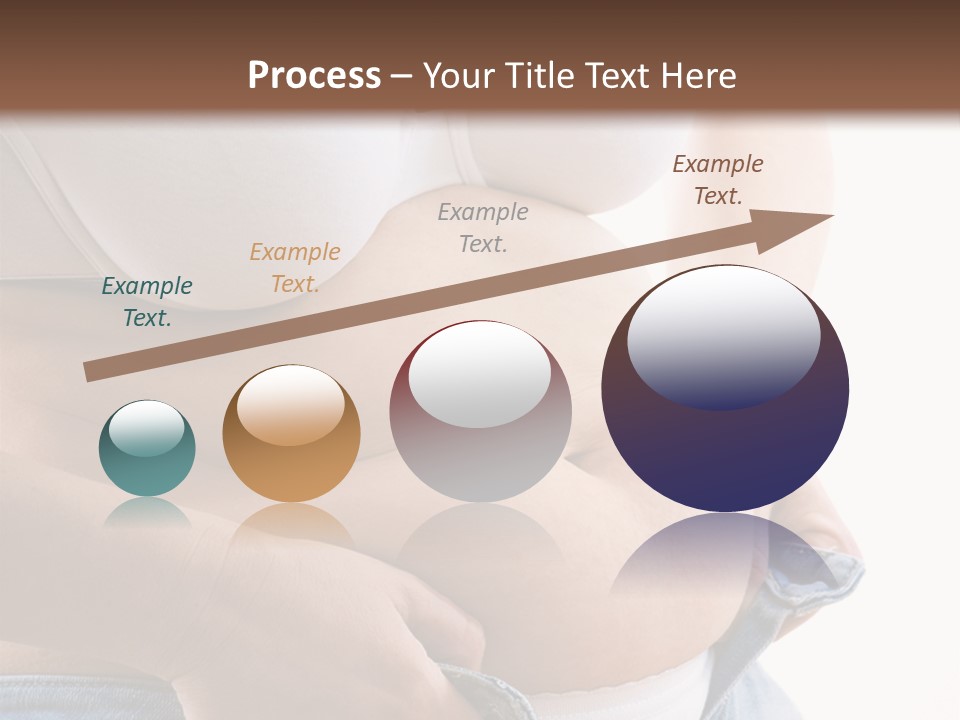 Process – Your Title Text Here

Example Text.

Example Text.

Example Text.

Example Text.